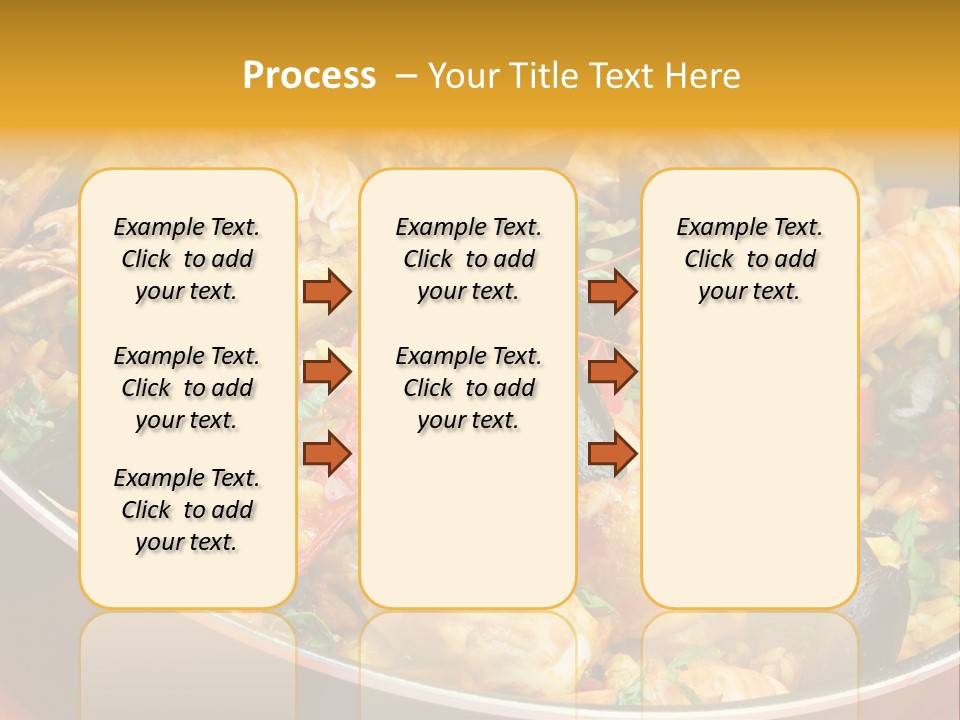 Process – Your Title Text Here

Example Text. Click to add your text.

Example Text. Click to add your text.

Example Text. Click to add your text.

Example Text. Click to add your text.

Example Text. Click to add your text.

Example Text. Click to add your text.